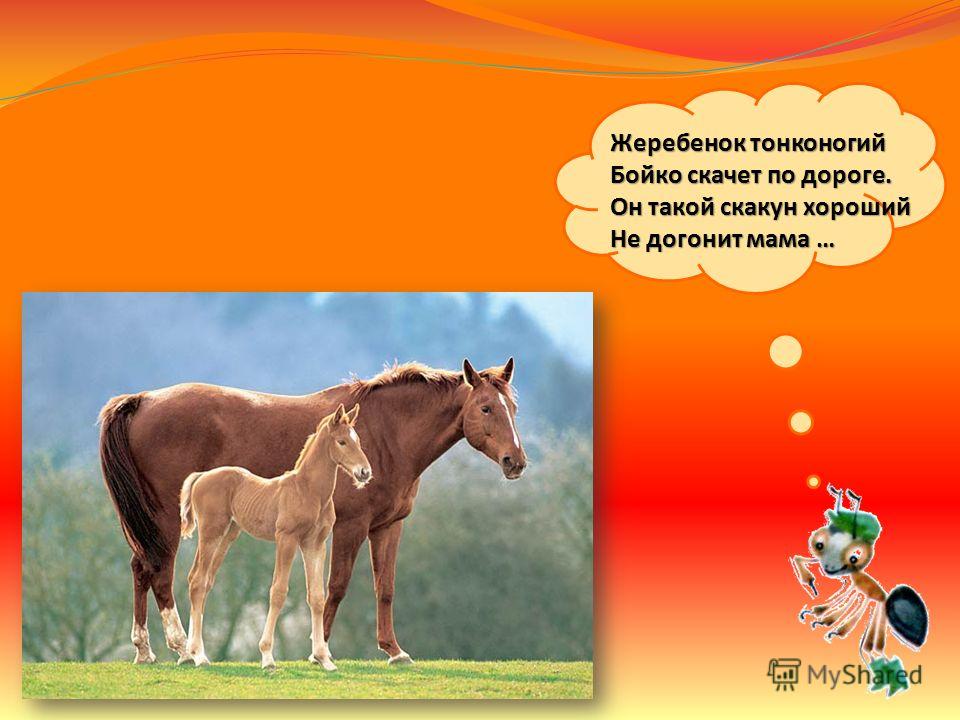 Жеребенок тонконогий
Бойко скачет по дороге.
Он такой скакун хороший
Не догонит мама …

MyShared